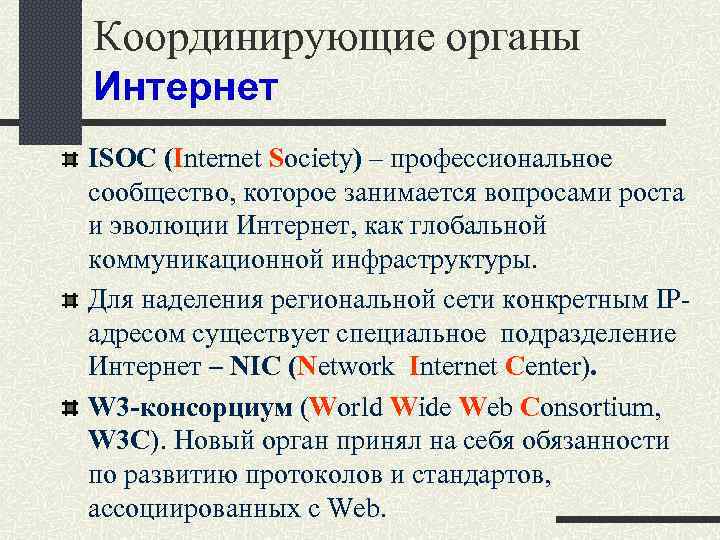 Координирующие органы Интернет

ISOC (Internet Society) – профессиональное сообщество, которое занимается вопросами роста и эволюции Интернет, как глобальной коммуникационной инфраструктуры.

Для наделения региональной сети конкретным IP-адресом существует специальное подразделение Интернет – NIC (Network Internet Center).

W3-консорциум (World Wide Web Consortium, W3C). Новый орган принял на себя обязанности по развитию протоколов и стандартов, ассоциированных с Web.